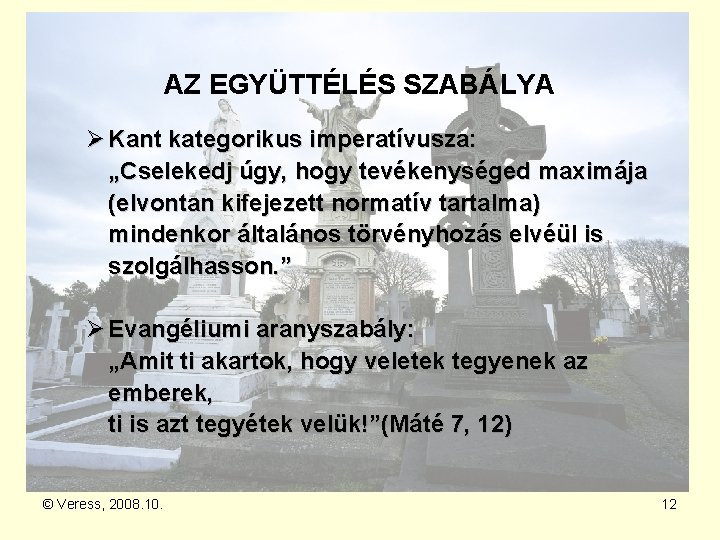 AZ EGYÜTTÉLÉS SZABÁLYA

➢ Kant kategorikus imperatívusza:
„Cselekedj úgy, hogy tevékenységed maximája (elvontan kifejezett normatív tartalma) mindenkor általános törvényhozás elvéül is szolgálhasson.”

➢ Evangéliumi aranyszabály:
„Amit ti akartok, hogy veletek tegyenek az emberek,
ti is azt tegyétek velük!”(Máté 7, 12)

© Veress, 2008.10.

12